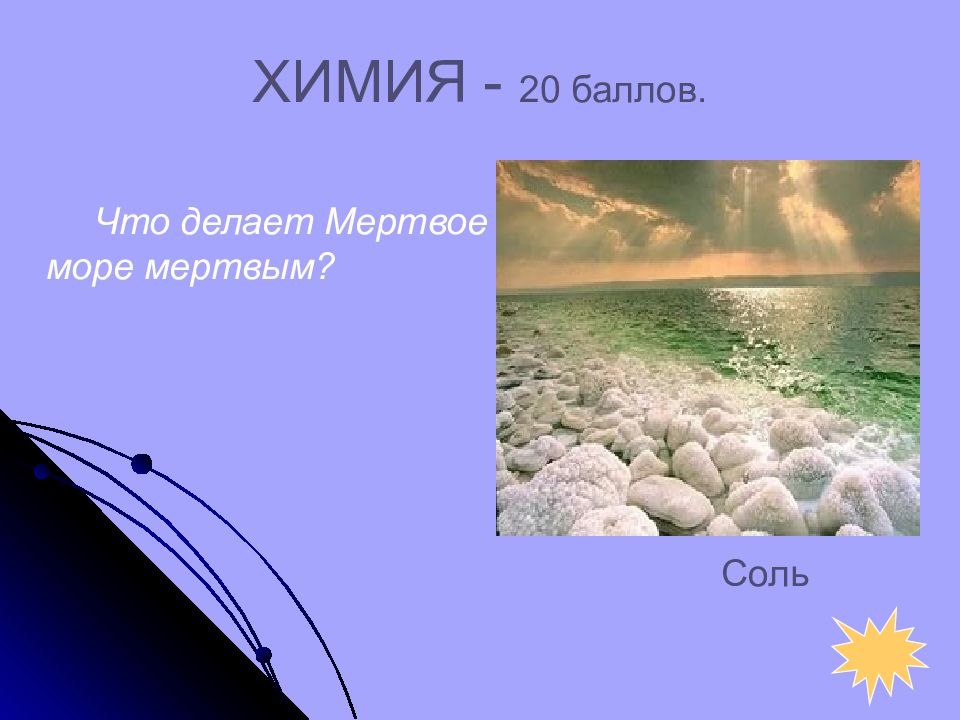 ХИМИЯ - 20 баллов.

Что делает Мертвое море мертвым?

Соль